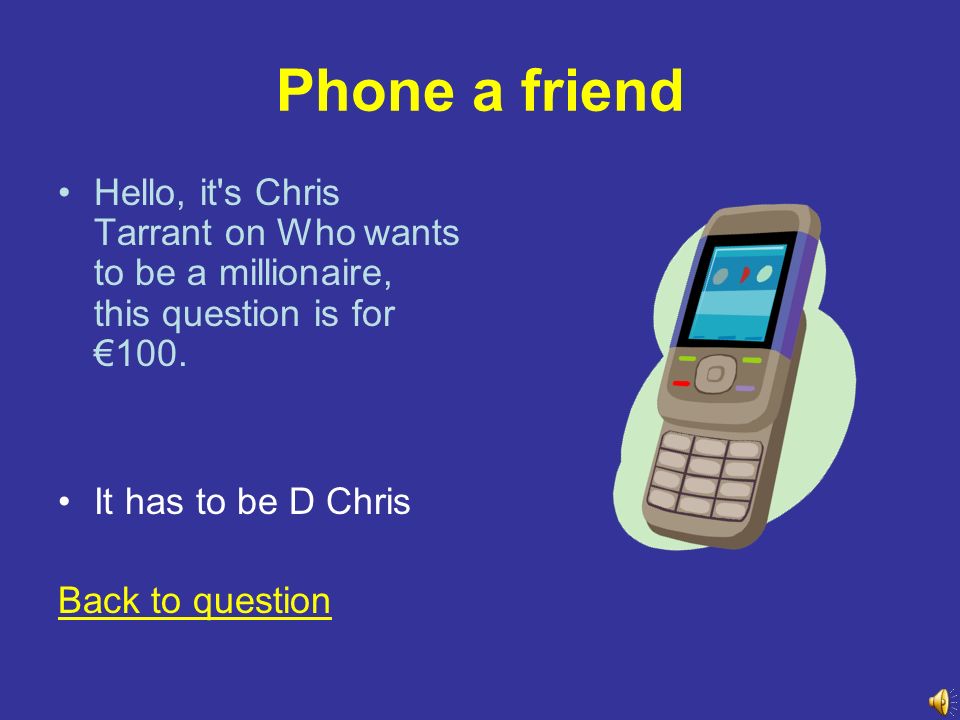 Phone a friend

• Hello, it's Chris Tarrant on Who wants to be a millionaire, this question is for €100.

• It has to be D Chris

Back to question